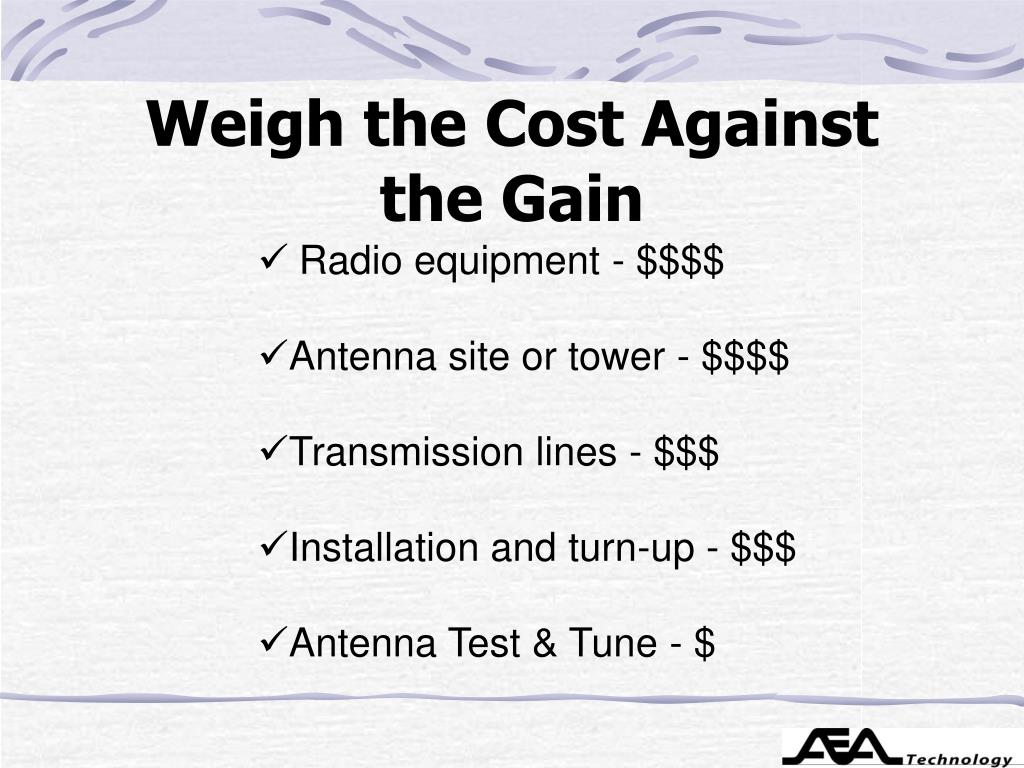 Weigh the Cost Against the Gain

✓ Radio equipment - \$\$\$\$

✓Antenna site or tower - \$\$\$\$

✓Transmission lines - \$\$\$

✓Installation and turn-up - \$\$\$

✓Antenna Test & Tune - \$

AEA Technology